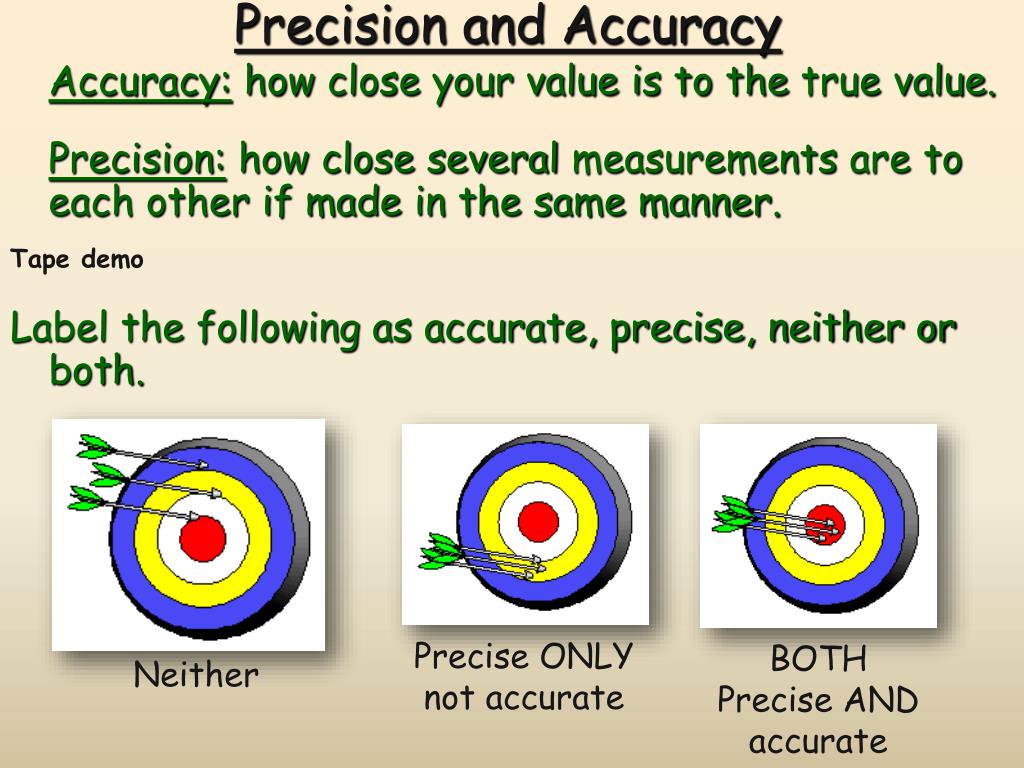 Precision and Accuracy

Accuracy: how close your value is to the true value.

Precision: how close several measurements are to each other if made in the same manner.

Tape demo

Label the following as accurate, precise, neither or both.

Neither

Precise ONLY
not accurate

BOTH
Precise AND
accurate